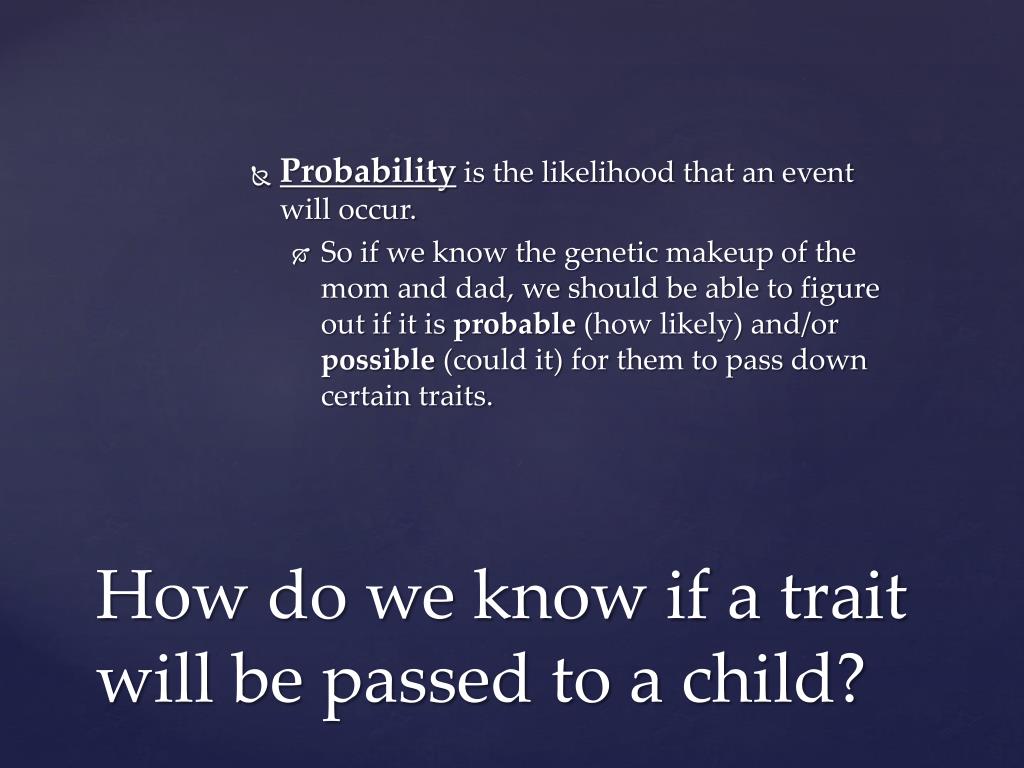 Probability is the likelihood that an event will occur.

So if we know the genetic makeup of the mom and dad, we should be able to figure out if it is probable (how likely) and/or possible (could it) for them to pass down certain traits.

How do we know if a trait will be passed to a child?